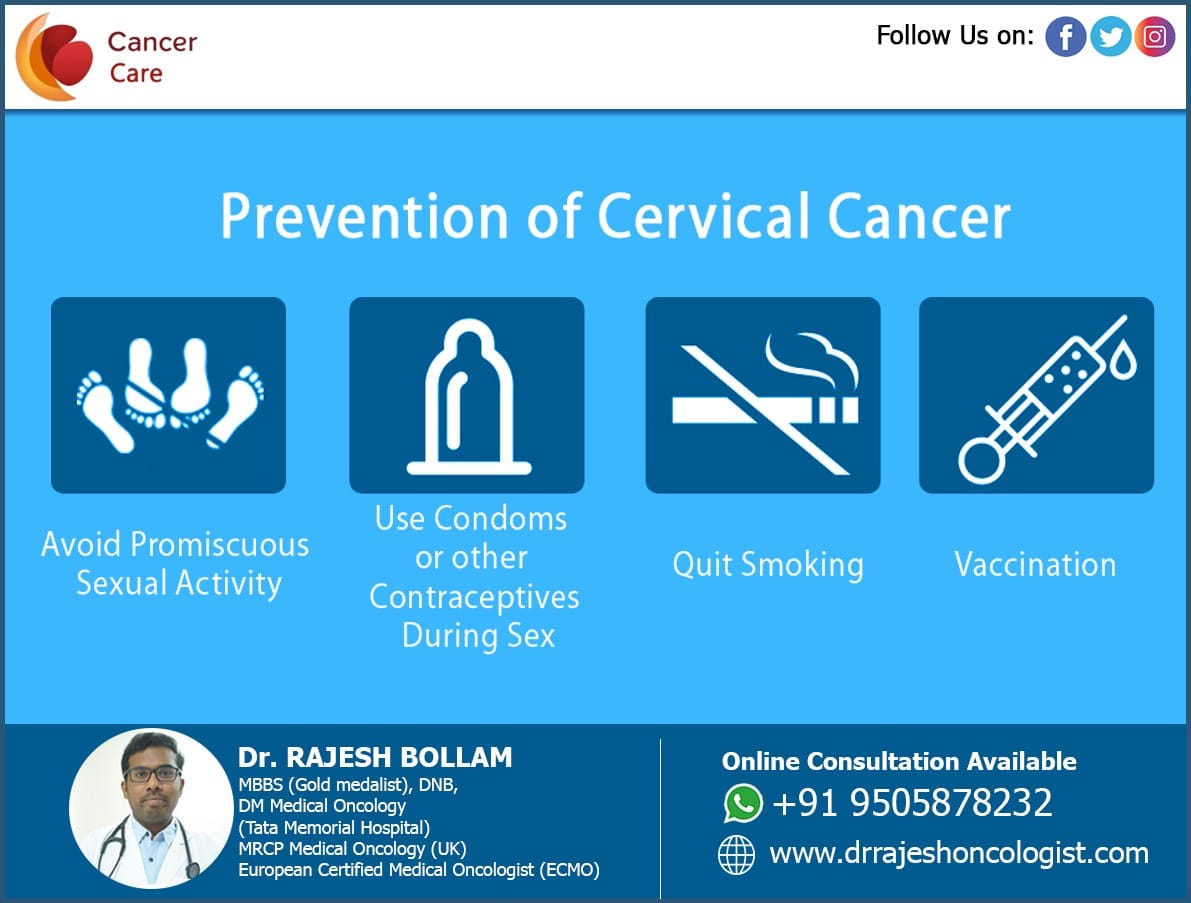 Cancer Care

Follow Us on:

Prevention of Cervical Cancer

Avoid Promiscuous Sexual Activity

Use Condoms or other Contraceptives During Sex

Quit Smoking

Vaccination

Dr. RAJESH BOLLAM
MBBS (Gold medalist), DNB,
DM Medical Oncology
(Tata Memorial Hospital)
MRCP Medical Oncology (UK)
European Certified Medical Oncologist (ECMO)

Online Consultation Available
+91 9505878232
www.drrajeshoncologist.com